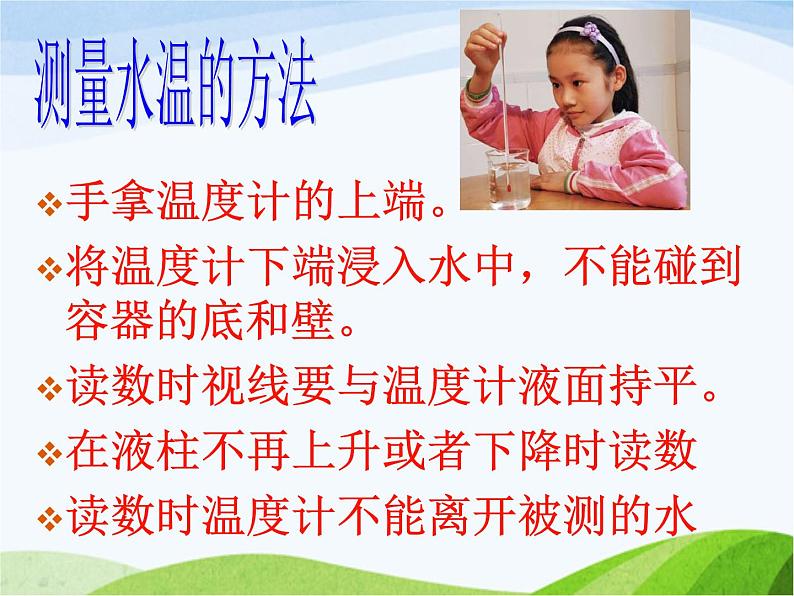 测量水温的方法

❖手拿温度计的上端。

❖将温度计下端浸入水中，不能碰到容器的底和壁。

❖读数时视线要与温度计液面持平。

❖在液柱不再上升或者下降时读数

❖读数时温度计不能离开被测的水